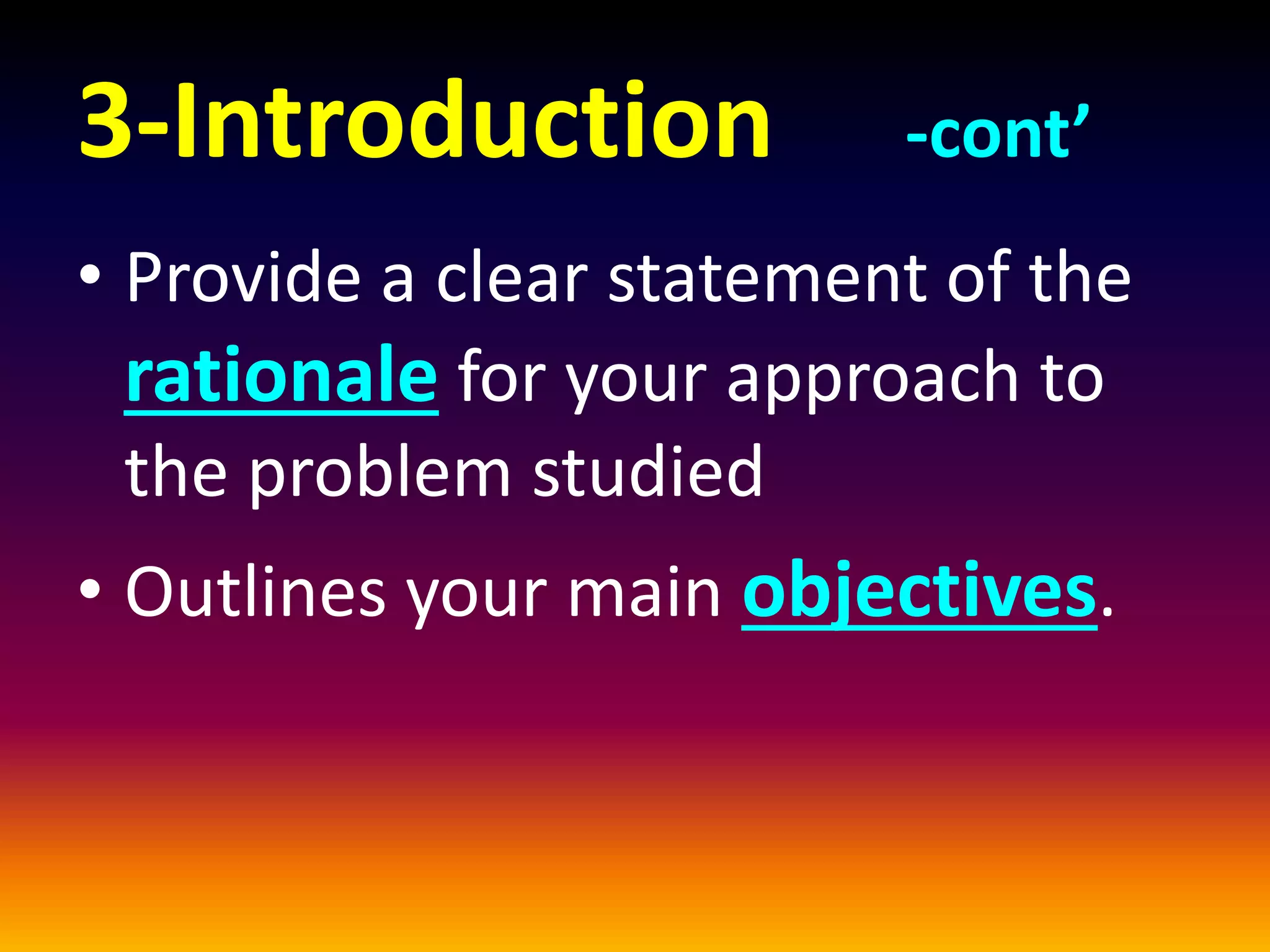 3-Introduction -cont’

• Provide a clear statement of the rationale for your approach to the problem studied

• Outlines your main objectives.